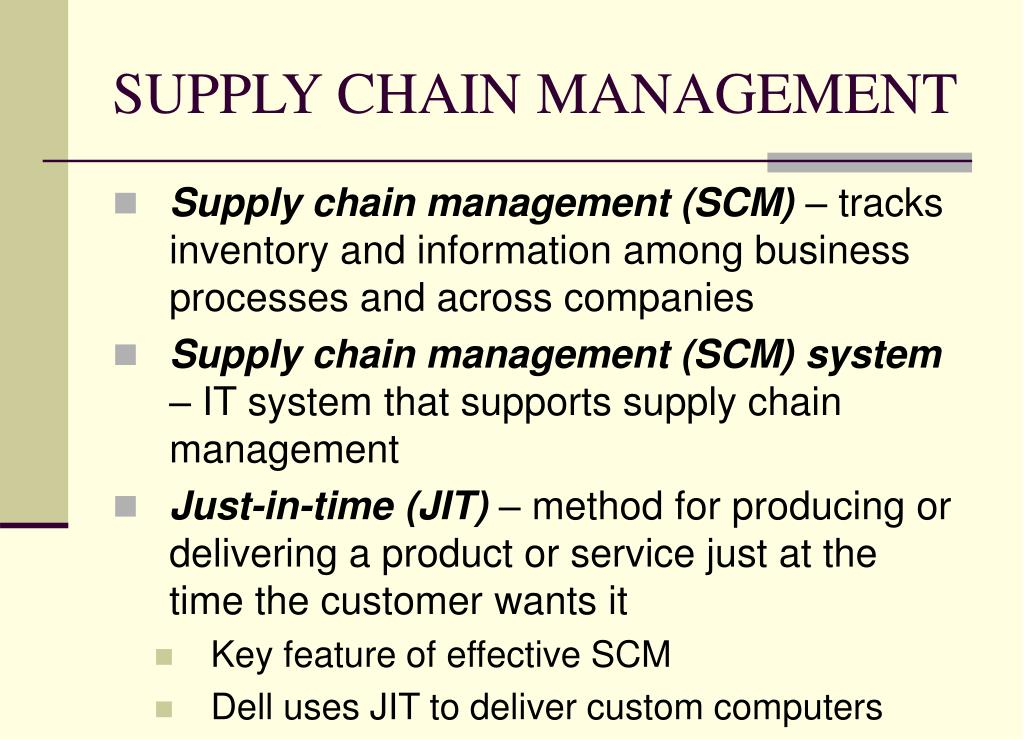 SUPPLY CHAIN MANAGEMENT

Supply chain management (SCM) – tracks inventory and information among business processes and across companies

Supply chain management (SCM) system – IT system that supports supply chain management

Just-in-time (JIT) – method for producing or delivering a product or service just at the time the customer wants it

Key feature of effective SCM

Dell uses JIT to deliver custom computers